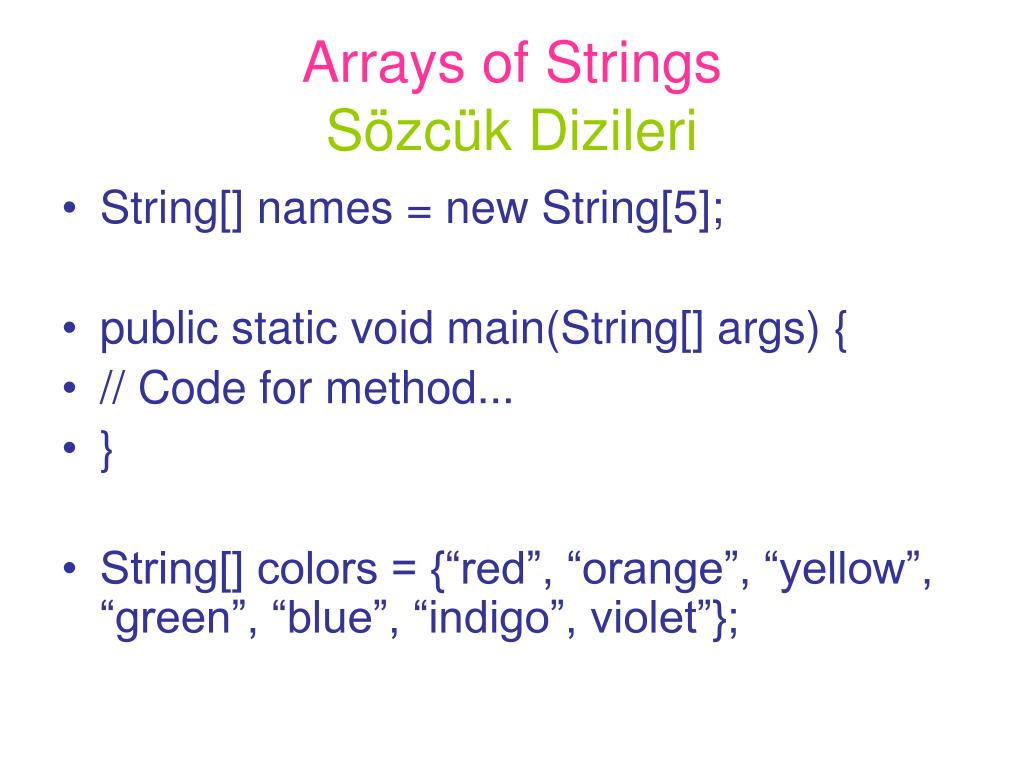 Arrays of Strings
Sözcük Dizileri

• String[] names = new String[5];

• public static void main(String[] args) {
• // Code for method...
• }

• String[] colors = {“red”, “orange”, “yellow”, “green”, “blue”, “indigo”, violet”};